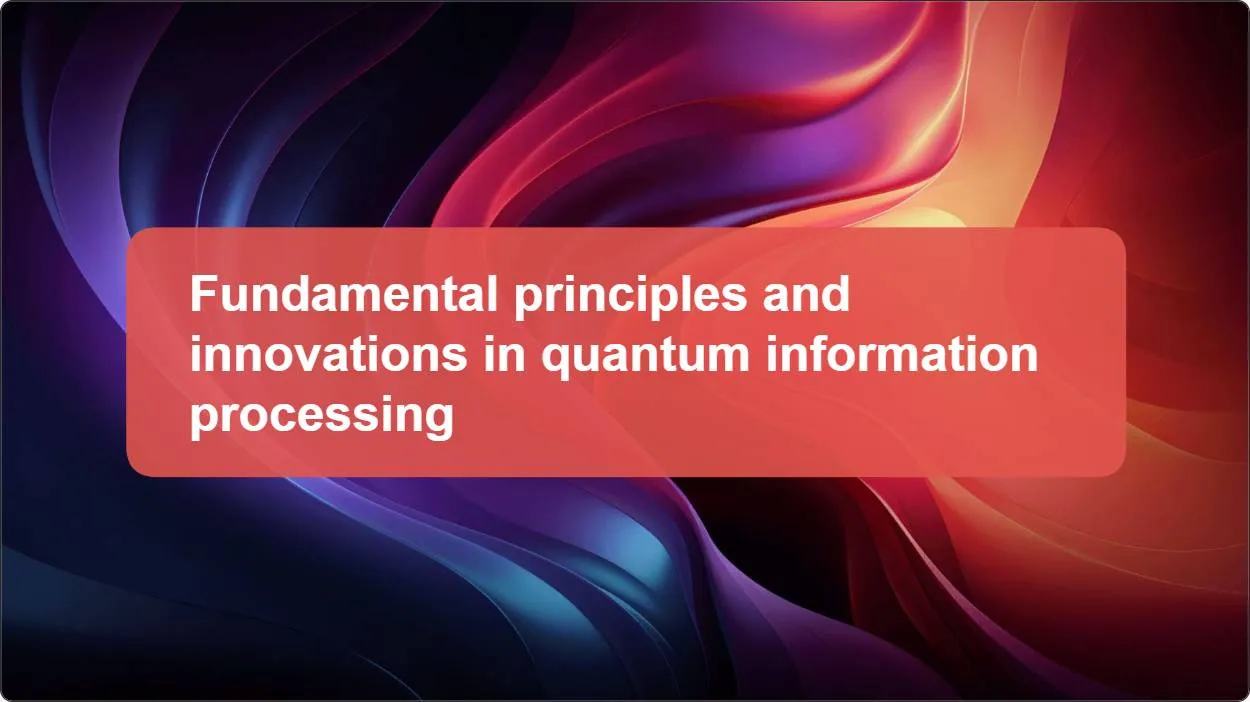 Fundamental principles and innovations in quantum information processing